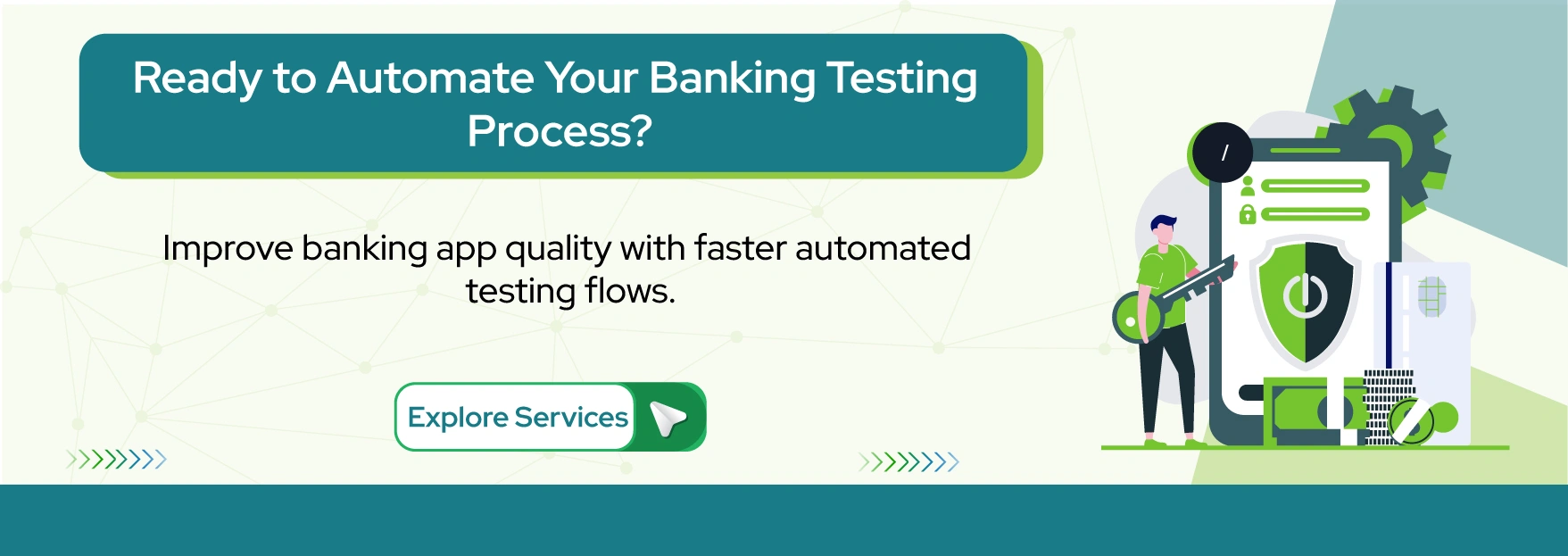 Ready to Automate Your Banking Testing Process?

Improve banking app quality with faster automated testing flows.

Explore Services